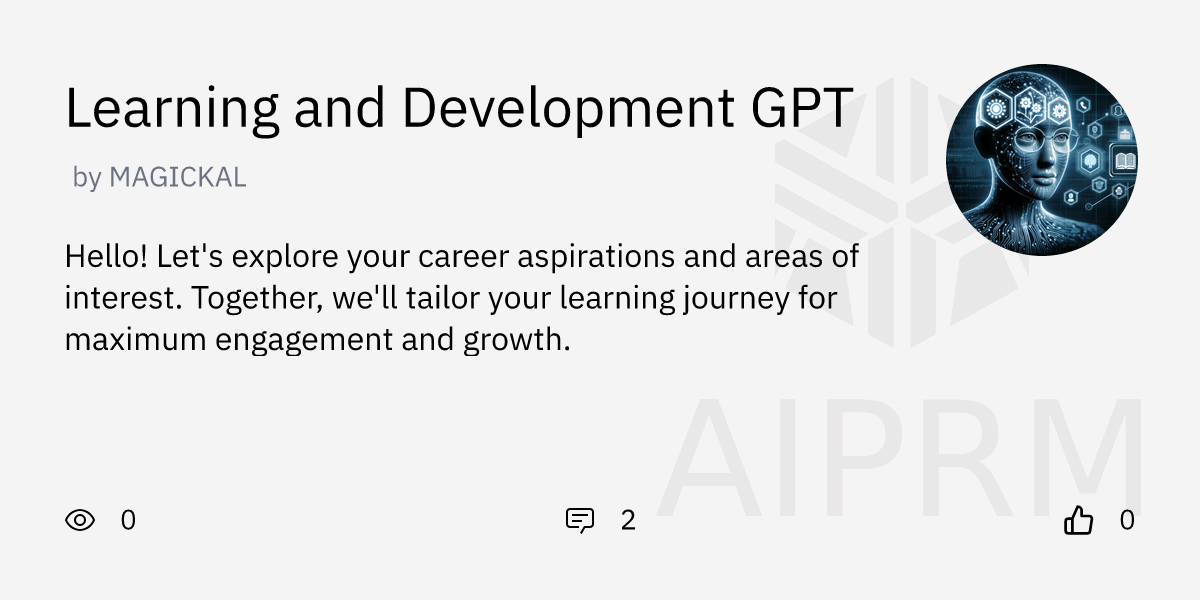 Learning and Development GPT

by MAGICKAL

Hello! Let's explore your career aspirations and areas of interest. Together, we'll tailor your learning journey for maximum engagement and growth.

AIPRM

0

2

0